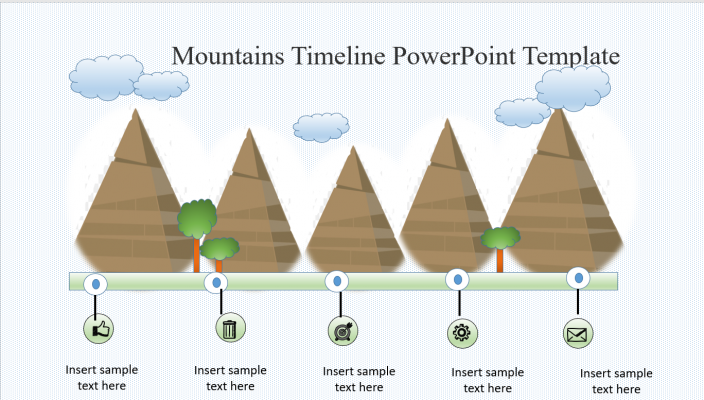 Mountains Timeline PowerPoint Template

Insert sample text here

Insert sample text here

Insert sample text here

Insert sample text here

Insert sample text here